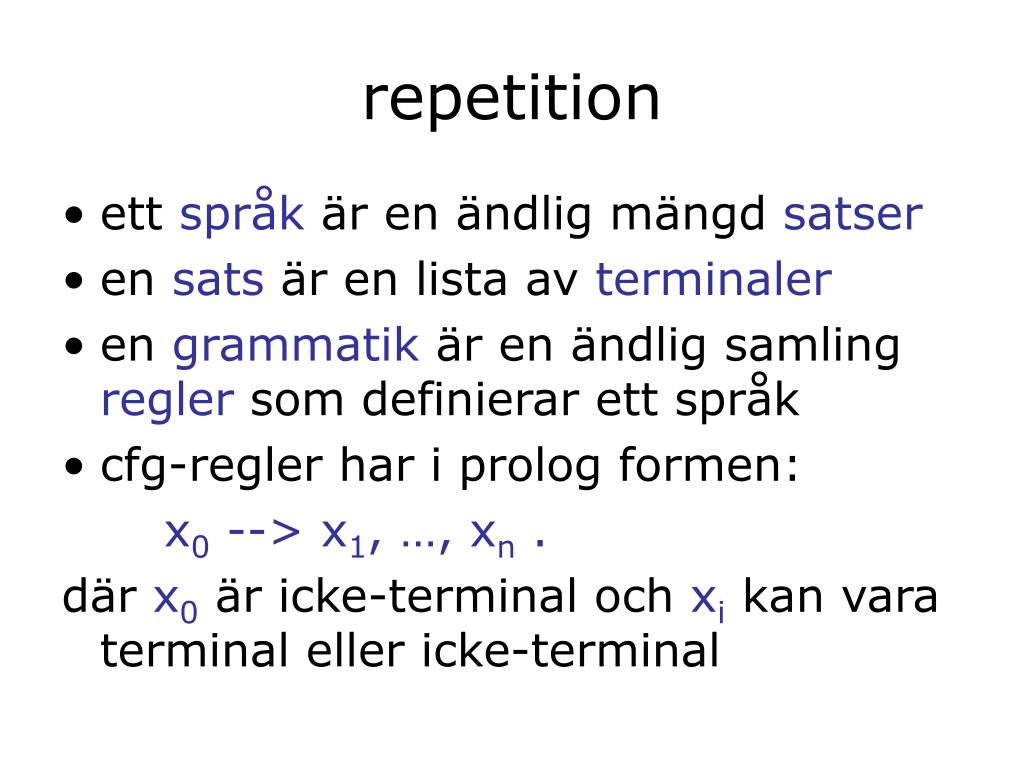 repetition

• ett språk är en ändlig mängd satser

• en sats är en lista av terminaler

• en grammatik är en ändlig samling regler som definierar ett språk

• cfg-regler har i prolog formen:

$x_0$ --> $x_1$, …, $x_n$ .

där $x_0$ är icke-terminal och $x_i$ kan vara terminal eller icke-terminal